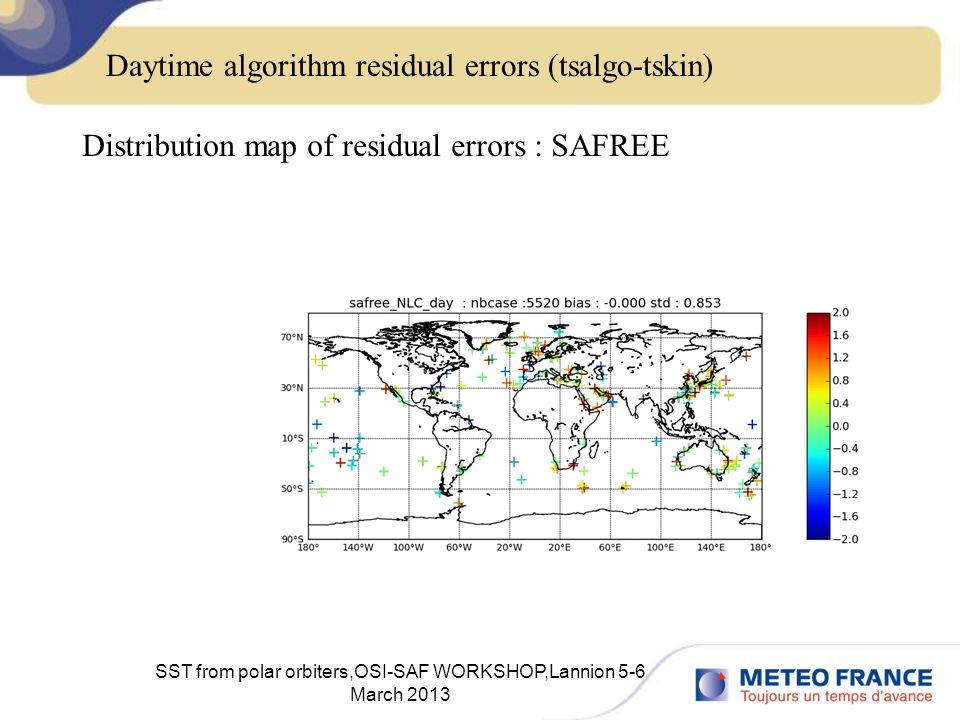 Daytime algorithm residual errors (tsalgo-tskin)

Distribution map of residual errors : SAFREE

safree_NLC_day : nbcase :5520 bias : -0.000 std : 0.853

70°N
30°N
10°S
50°S
90°S
180°
140°W
100°W
60°W
20°W
20°E
60°E
100°E
140°E
180°

2.0
1.6
1.2
0.8
0.4
0.0
−0.4
−0.8
−1.2
−1.6
−2.0

SST from polar orbiters,OSI-SAF WORKSHOP,Lannion 5-6 March 2013

METEO FRANCE
Toujours un temps d'avance